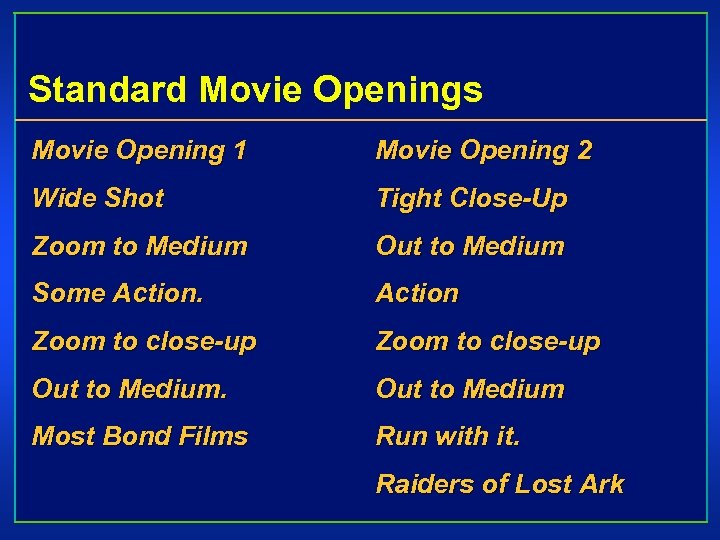 Standard Movie Openings

Movie Opening 1

Wide Shot

Zoom to Medium

Some Action.

Zoom to close-up

Out to Medium.

Most Bond Films

Movie Opening 2

Tight Close-Up

Out to Medium

Action

Zoom to close-up

Out to Medium

Run with it.

Raiders of Lost Ark